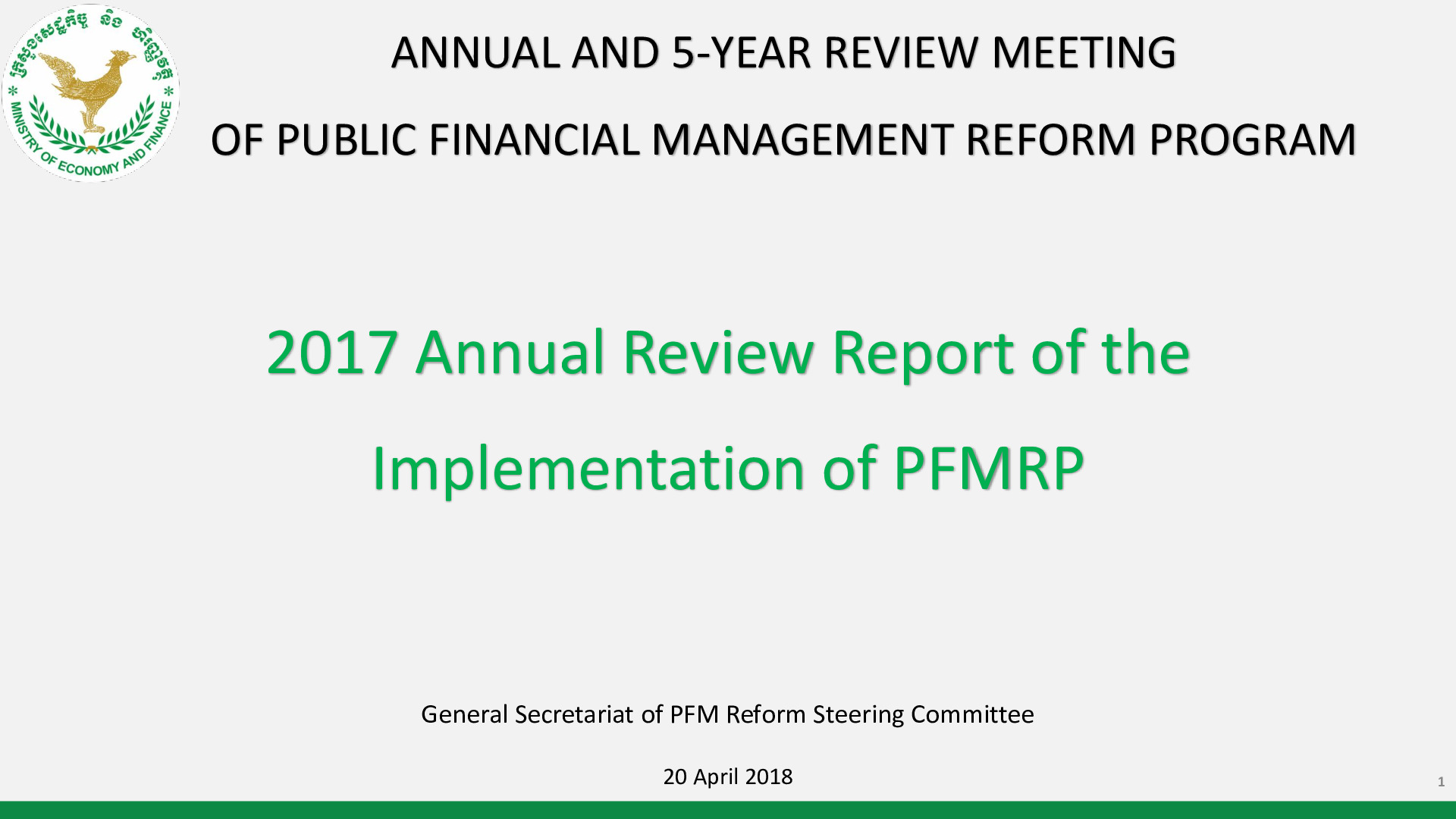 ក្រសួងសេដ្ឋកិច្ច និង ហិរញ្ញវត្ថុ
MINISTRY OF ECONOMY AND FINANCE

ANNUAL AND 5-YEAR REVIEW MEETING

OF PUBLIC FINANCIAL MANAGEMENT REFORM PROGRAM

2017 Annual Review Report of the Implementation of PFMRP

General Secretariat of PFM Reform Steering Committee

20 April 2018

1